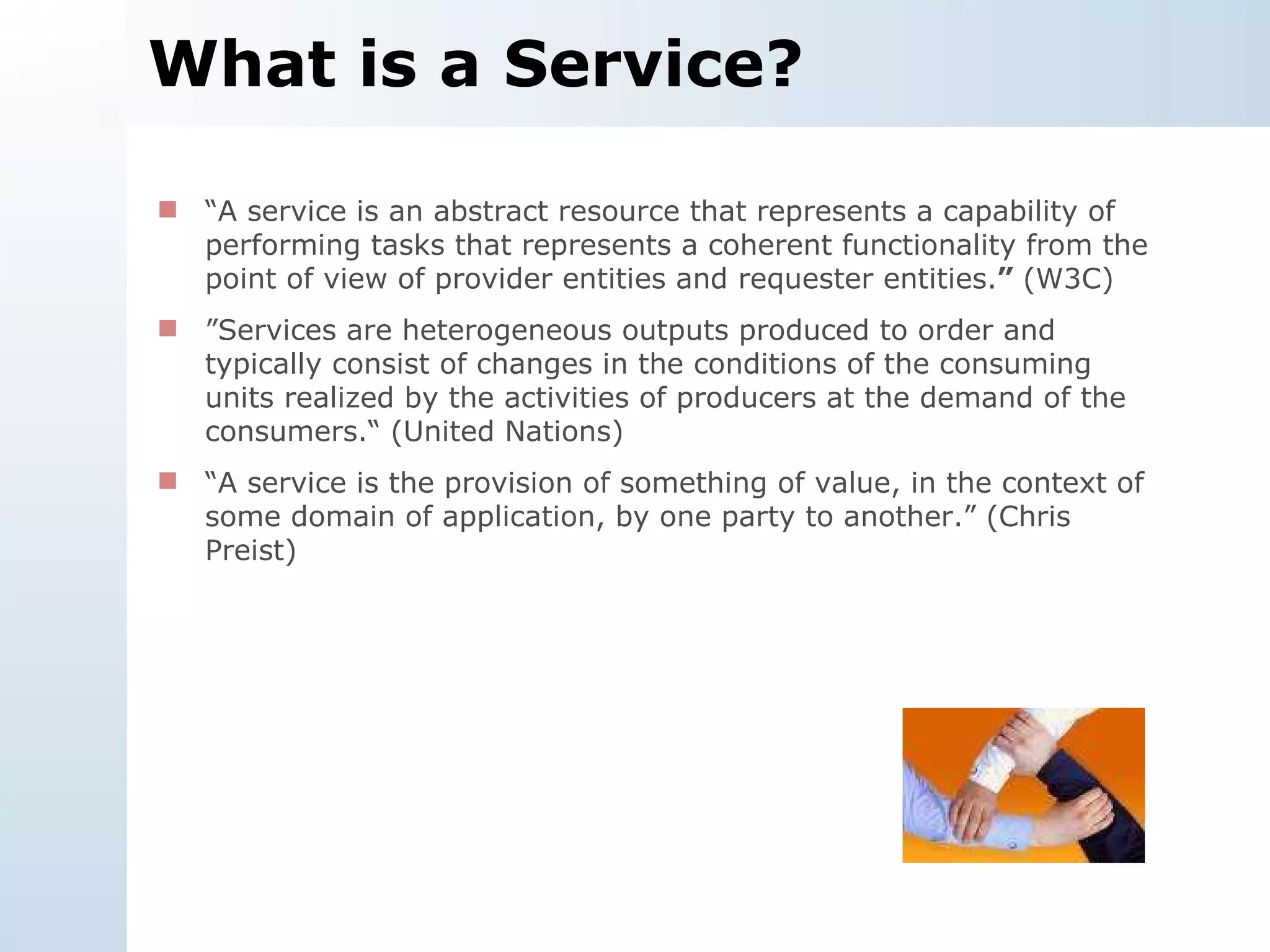 What is a Service?

“A service is an abstract resource that represents a capability of performing tasks that represents a coherent functionality from the point of view of provider entities and requester entities.” (W3C)

”Services are heterogeneous outputs produced to order and typically consist of changes in the conditions of the consuming units realized by the activities of producers at the demand of the consumers.“ (United Nations)

“A service is the provision of something of value, in the context of some domain of application, by one party to another.” (Chris Preist)